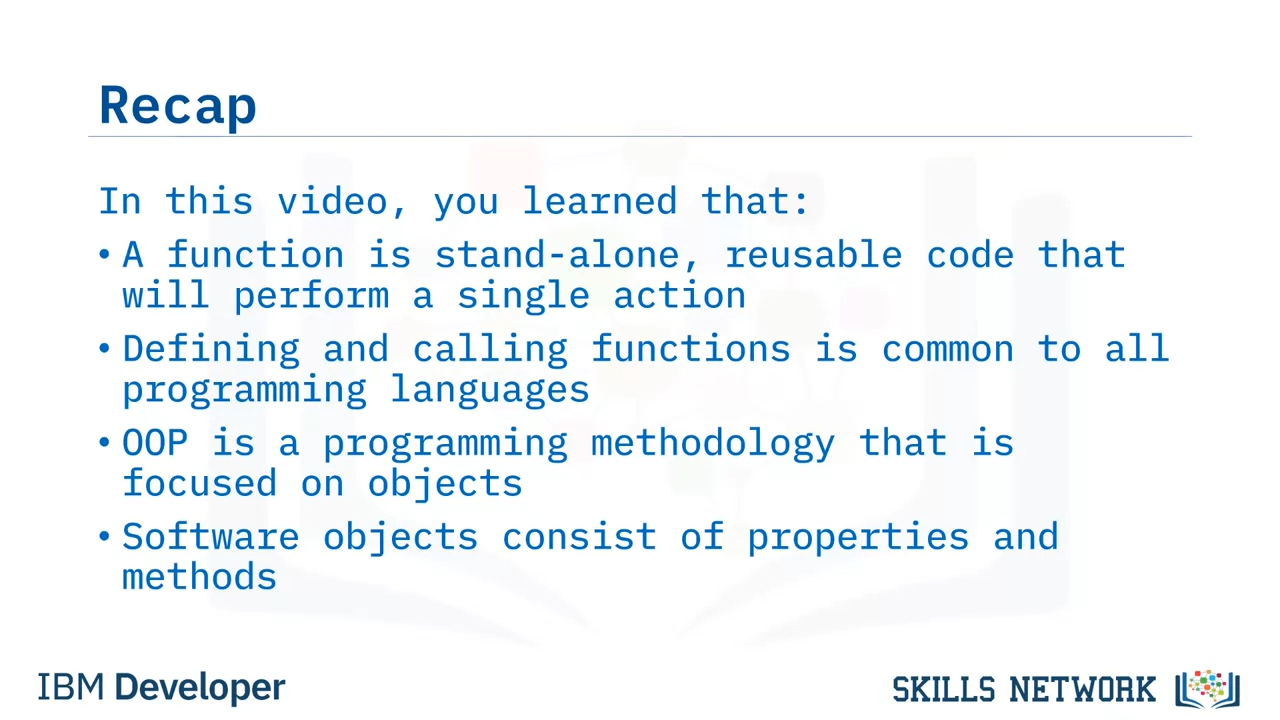 Recap

In this video, you learned that:

• A function is stand-alone, reusable code that will perform a single action

• Defining and calling functions is common to all programming languages

• OOP is a programming methodology that is focused on objects

• Software objects consist of properties and methods

IBM Developer

SKILLS NETWORK